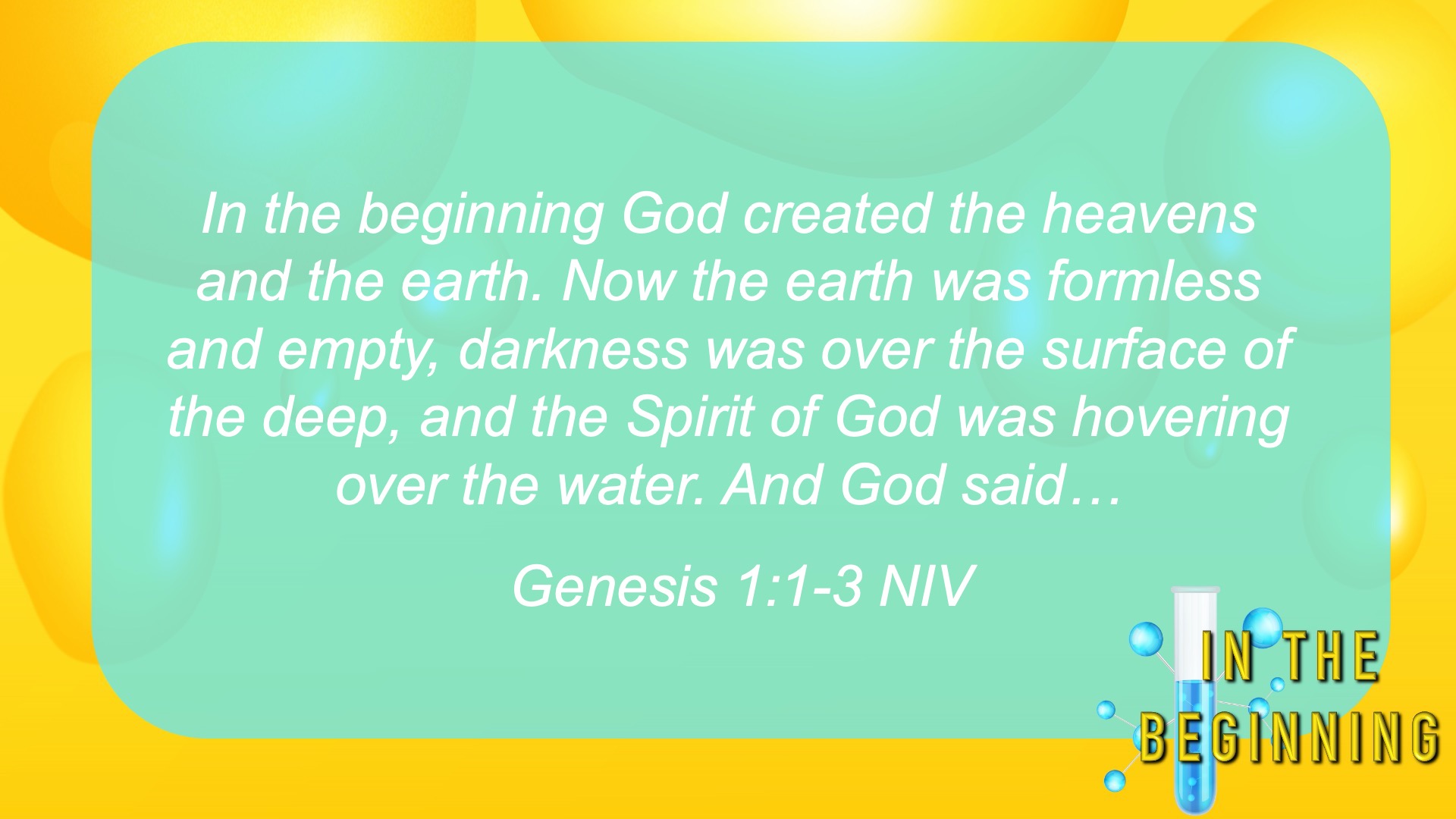 In the beginning God created the heavens and the earth. Now the earth was formless and empty, darkness was over the surface of the deep, and the Spirit of God was hovering over the water. And God said…

Genesis 1:1-3 NIV

IN THE BEGINNING